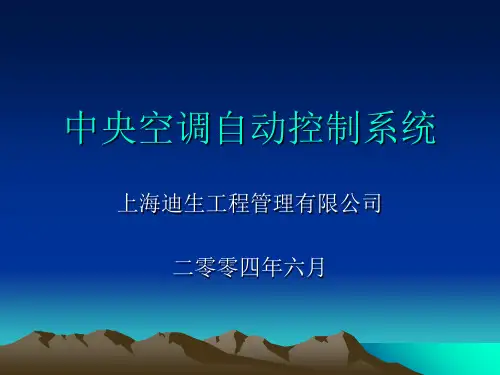 中央空调自动控制系统

上海迪生工程管理有限公司

二零零四年六月